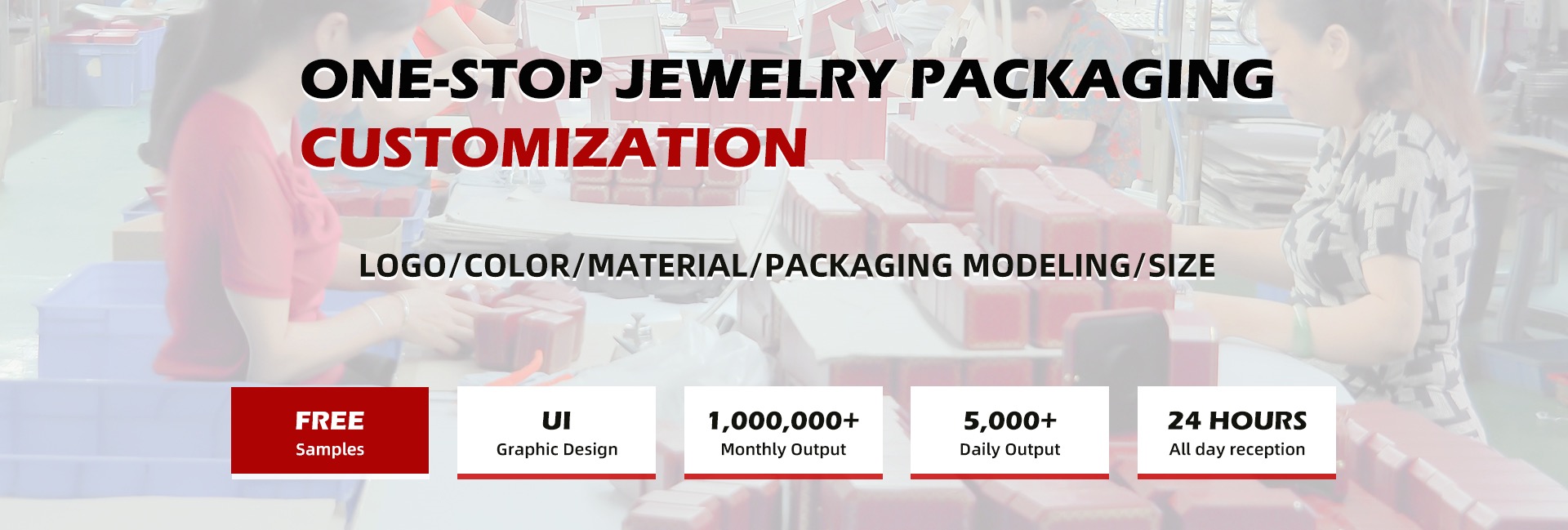 ONE-STOP JEWELRY PACKAGING
CUSTOMIZATION

LOGO/COLOR/MATERIAL/PACKAGING MODELING/SIZE

FREE
Samples

UI
Graphic Design

1,000,000+
Monthly Output

5,000+
Daily Output

24 HOURS
All day reception